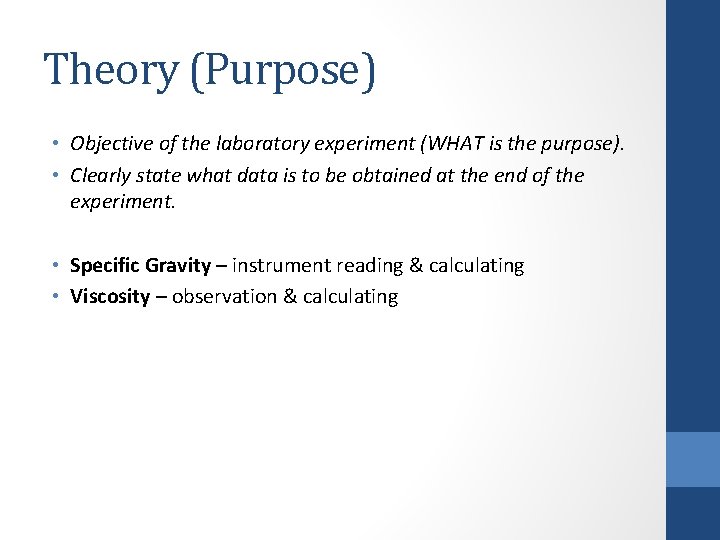 Theory (Purpose)

• Objective of the laboratory experiment (WHAT is the purpose).
• Clearly state what data is to be obtained at the end of the experiment.

• Specific Gravity – instrument reading & calculating
• Viscosity – observation & calculating